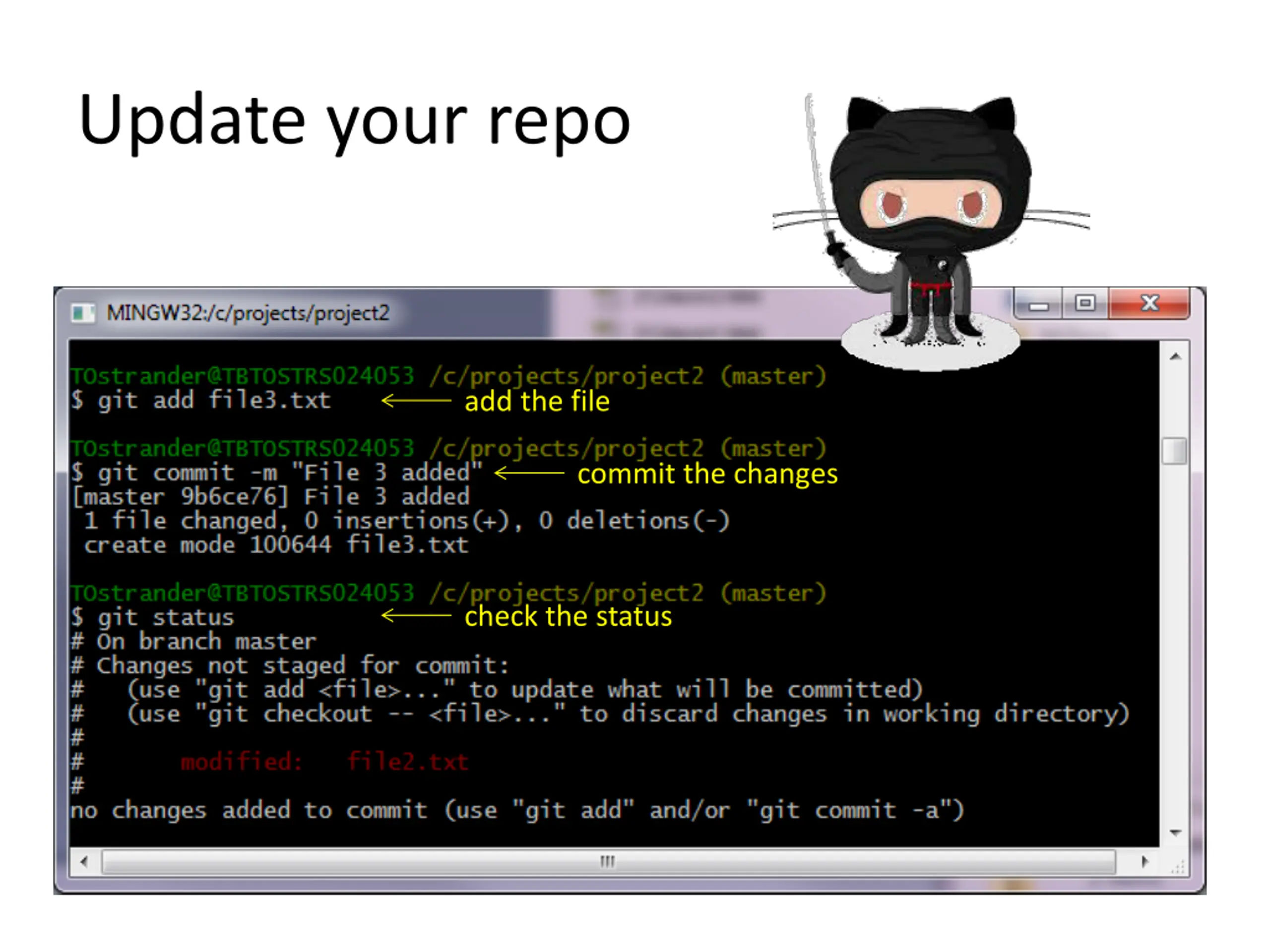 Update your repo

MINGW32:/c/projects/project2

TOstrander@TBTOSTRS024053 /c/projects/project2 (master)
$ git add file3.txt ← add the file

TOstrander@TBTOSTRS024053 /c/projects/project2 (master)
$ git commit -m "File 3 added" ← commit the changes
[master 9b6ce76] File 3 added
 1 file changed, 0 insertions(+), 0 deletions(-)
 create mode 100644 file3.txt

TOstrander@TBTOSTRS024053 /c/projects/project2 (master)
$ git status ← check the status
# On branch master
# Changes not staged for commit:
#   (use "git add <file>..." to update what will be committed)
#   (use "git checkout -- <file>..." to discard changes in working directory)
#
#       modified:   file2.txt
#
no changes added to commit (use "git add" and/or "git commit -a")